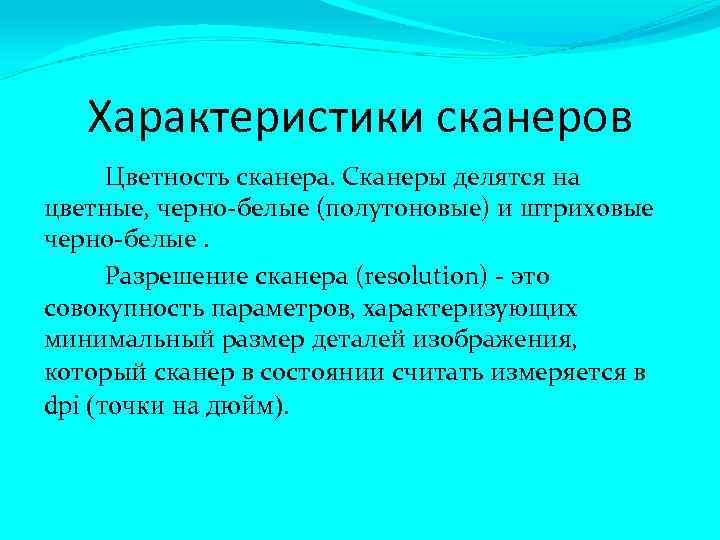 Характеристики сканеров

Цветность сканера. Сканеры делятся на цветные, черно-белые (полутоновые) и штриховые черно-белые .

Разрешение сканера (resolution) - это совокупность параметров, характеризующих минимальный размер деталей изображения, который сканер в состоянии считать измеряется в dpi (точки на дюйм).